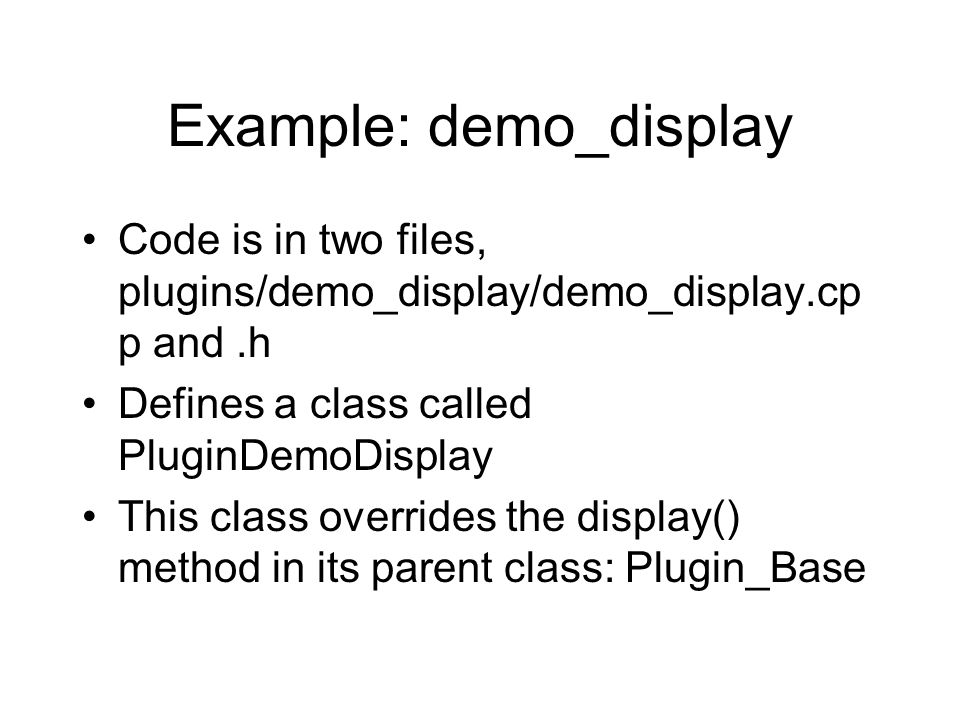 Example: demo_display

• Code is in two files, plugins/demo_display/demo_display.cpp and .h
• Defines a class called PluginDemoDisplay
• This class overrides the display() method in its parent class: Plugin_Base